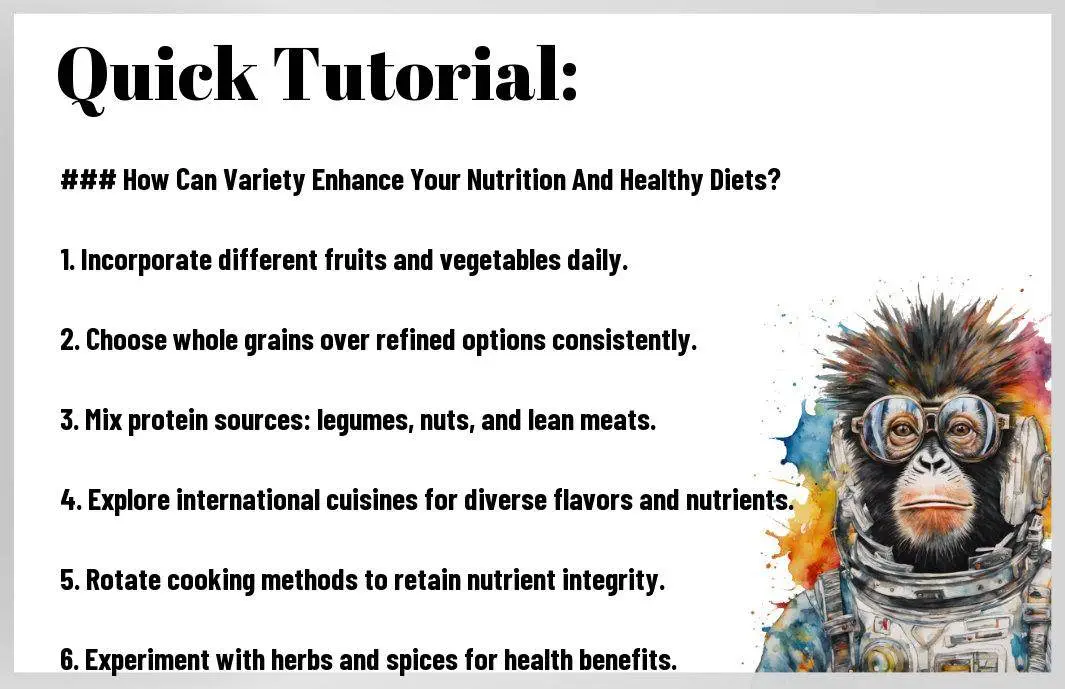 Quick Tutorial:

### How Can Variety Enhance Your Nutrition And Healthy Diets?

1. Incorporate different fruits and vegetables daily.

2. Choose whole grains over refined options consistently.

3. Mix protein sources: legumes, nuts, and lean meats.

4. Explore international cuisines for diverse flavors and nutrients.

5. Rotate cooking methods to retain nutrient integrity.

6. Experiment with herbs and spices for health benefits.